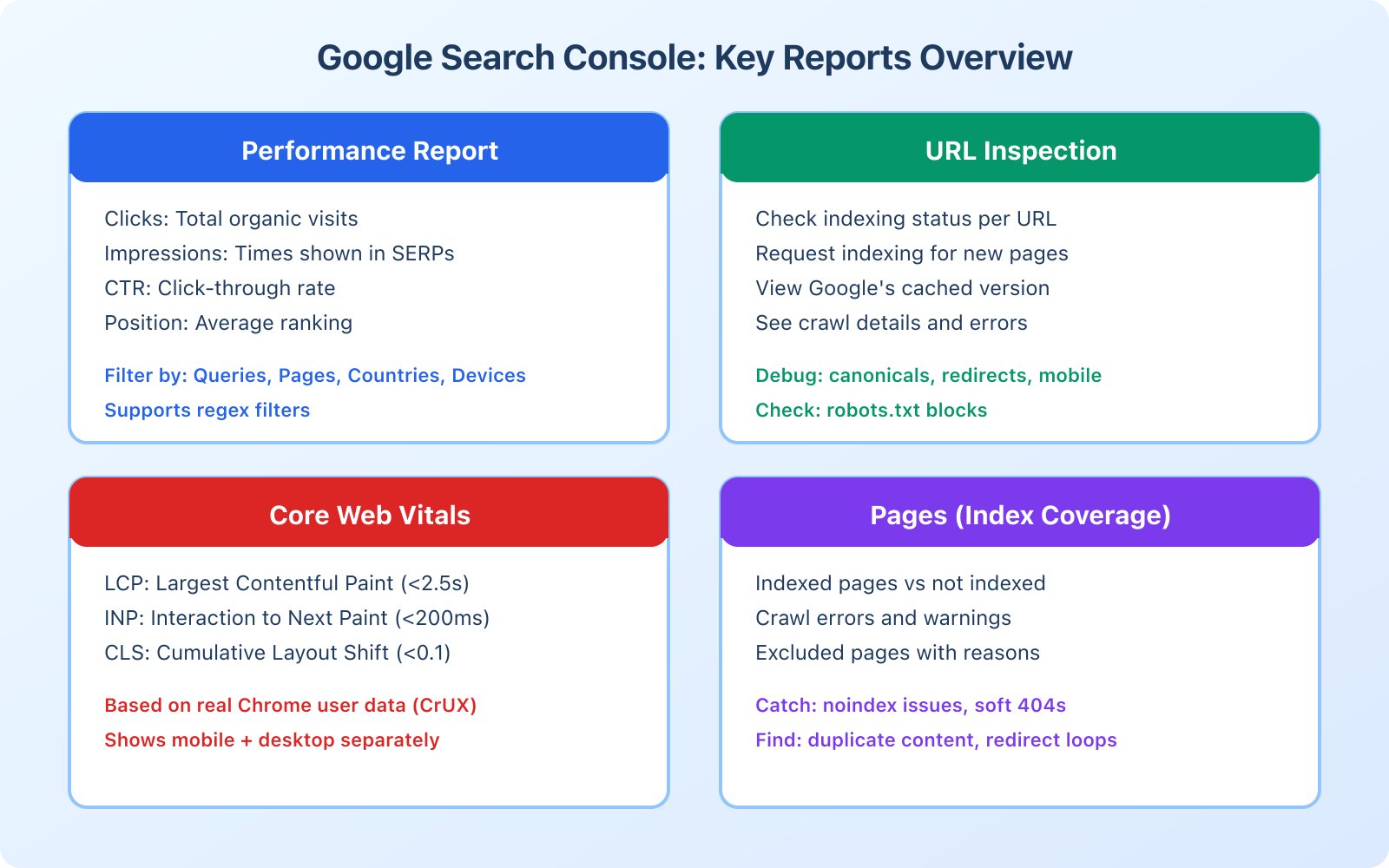 Google Search Console: Key Reports Overview

Performance Report

Clicks: Total organic visits
Impressions: Times shown in SERPs
CTR: Click-through rate
Position: Average ranking

Filter by: Queries, Pages, Countries, Devices
Supports regex filters

URL Inspection

Check indexing status per URL
Request indexing for new pages
View Google's cached version
See crawl details and errors

Debug: canonicals, redirects, mobile
Check: robots.txt blocks

Core Web Vitals

LCP: Largest Contentful Paint (<2.5s)
INP: Interaction to Next Paint (<200ms)
CLS: Cumulative Layout Shift (<0.1)

Based on real Chrome user data (CrUX)
Shows mobile + desktop separately

Pages (Index Coverage)

Indexed pages vs not indexed
Crawl errors and warnings
Excluded pages with reasons

Catch: noindex issues, soft 404s
Find: duplicate content, redirect loops